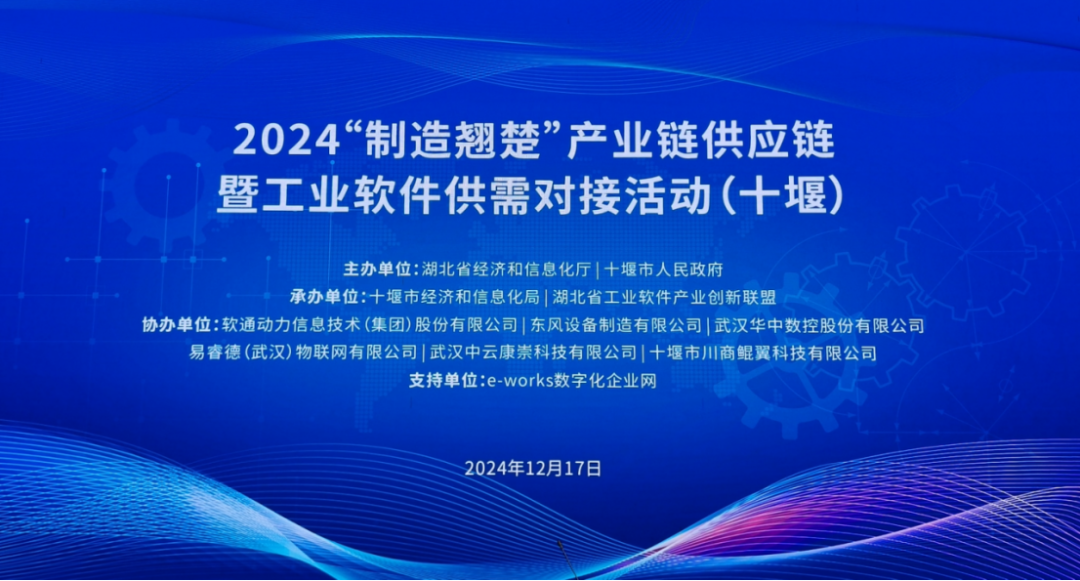 2024“制造翘楚”产业链供应链
暨工业软件供需对接活动（十堰）

主办单位：湖北省经济和信息化厅 | 十堰市人民政府
承办单位：十堰市经济和信息化局 | 湖北省工业软件产业创新联盟
协办单位：软通动力信息技术（集团）股份有限公司 | 东风设备制造有限公司 | 武汉华中数控股份有限公司
易睿德（武汉）物联网有限公司 | 武汉中云康崇科技有限公司 | 十堰市川商鲲翼科技有限公司
支持单位：e-works数字化企业网

2024年12月17日